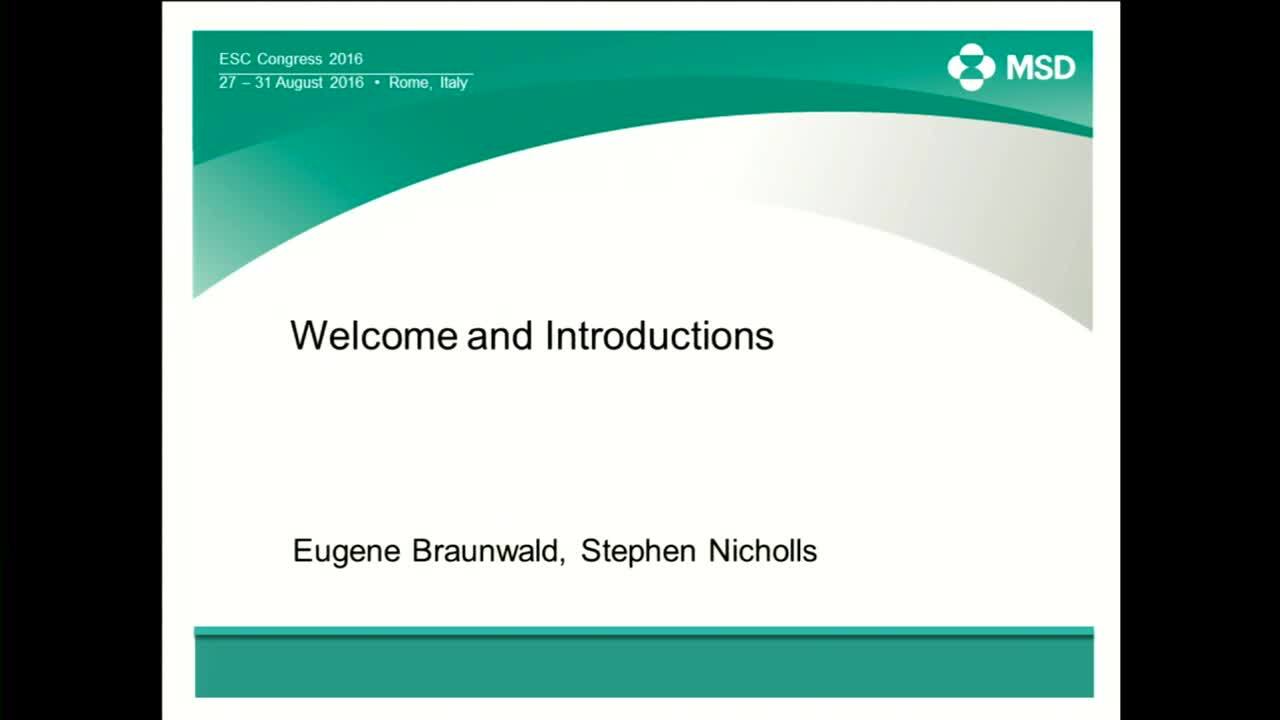 ESC Congress 2016
27 – 31 August 2016 • Rome, Italy

MSD

Welcome and Introductions

Eugene Braunwald, Stephen Nicholls